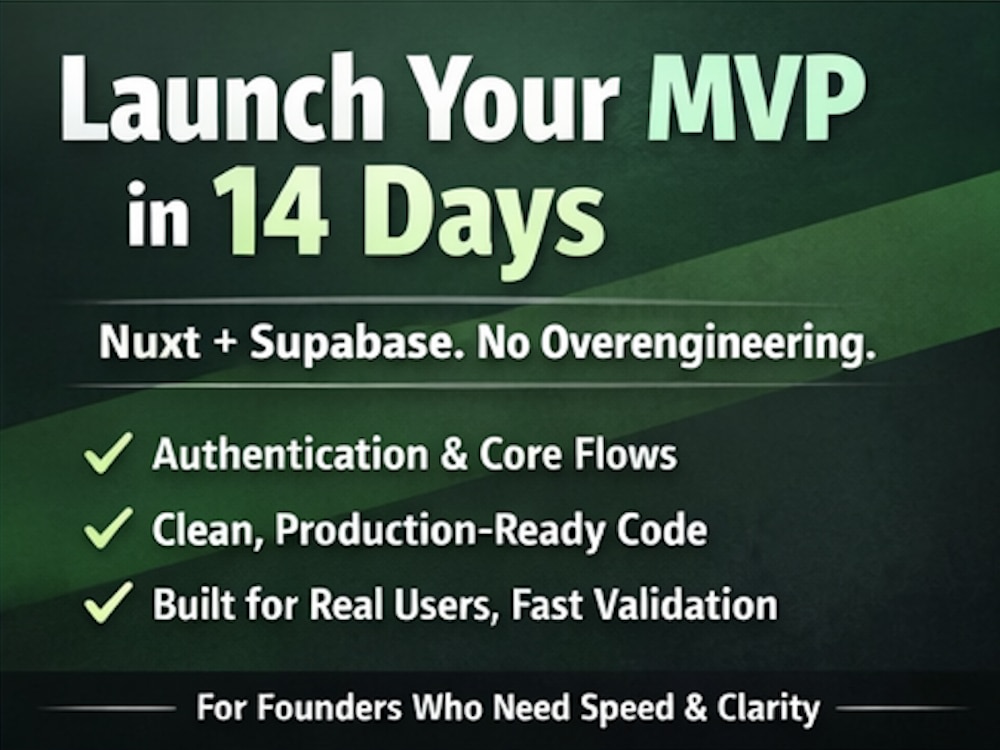 Launch Your MVP in 14 Days

Nuxt + Supabase. No Overengineering.

✓ Authentication & Core Flows
✓ Clean, Production-Ready Code
✓ Built for Real Users, Fast Validation

For Founders Who Need Speed & Clarity